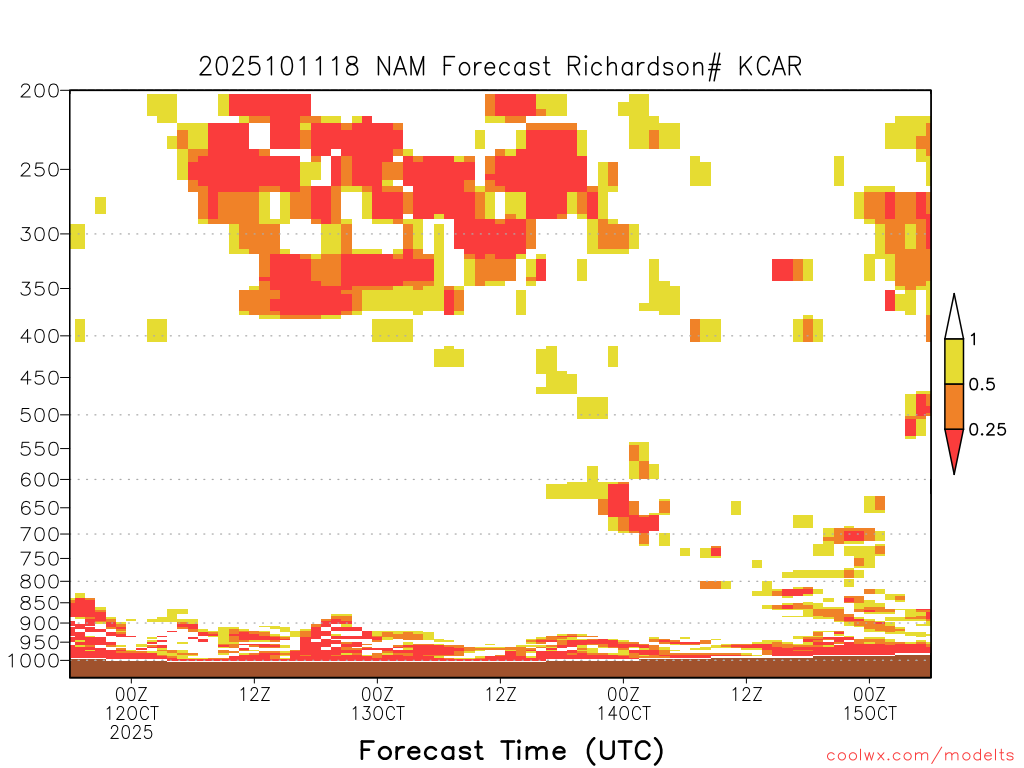 2025101118 NAM Forecast Richardson# KCAR

200
250
300
350
400
450
500
550
600
650
700
750
800
850
900
950
1000

1
0.5
0.25

00Z 12OCT 2025
12Z
00Z 13OCT
12Z
00Z 14OCT
12Z
00Z 15OCT

Forecast Time (UTC)

coolwx.com/modelts